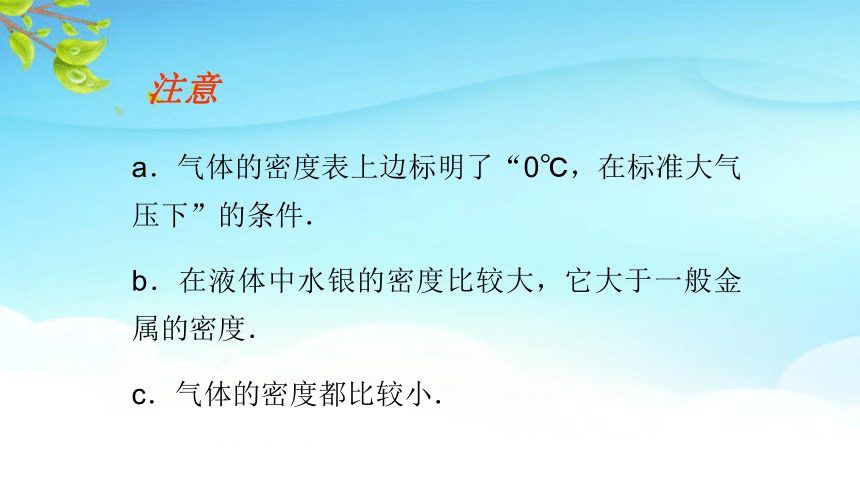 注意

a．气体的密度表上边标明了“0℃，在标准大气压下”的条件．

b．在液体中水银的密度比较大，它大于一般金属的密度．

c．气体的密度都比较小．